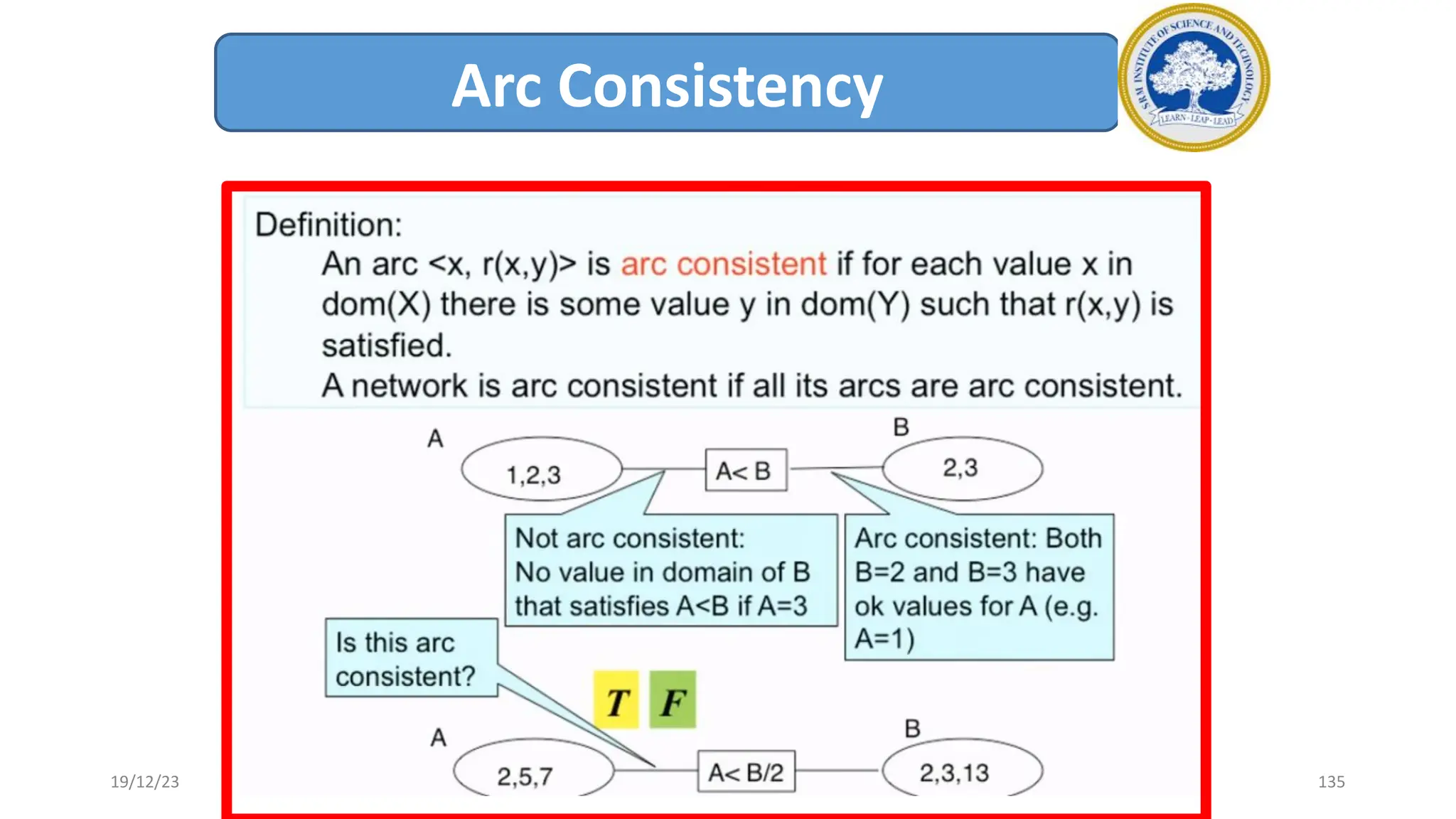 Arc Consistency

SRM INSTITUTE OF SCIENCE AND TECHNOLOGY
LEARN · LEAP · LEAD

Definition:

An arc <x, r(x,y)> is arc consistent if for each value x in dom(X) there is some value y in dom(Y) such that r(x,y) is satisfied.

A network is arc consistent if all its arcs are arc consistent.

A

1,2,3

A< B

B

2,3

Not arc consistent:
No value in domain of B that satisfies A<B if A=3

Arc consistent: Both B=2 and B=3 have ok values for A (e.g. A=1)

Is this arc consistent?

T F

A

2,5,7

A< B/2

B

2,3,13

19/12/23

135